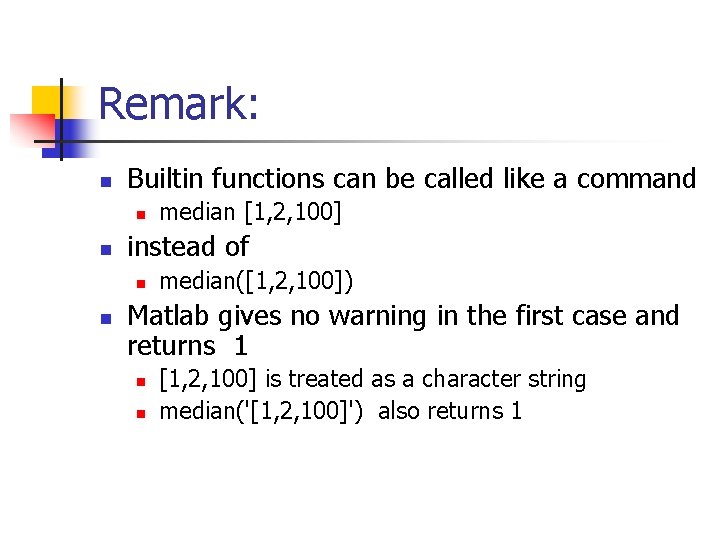 Remark:

- Builtin functions can be called like a command
  - median [1,2,100]
- instead of
  - median([1,2,100])
- Matlab gives no warning in the first case and returns 1
  - [1,2,100] is treated as a character string
  - median('[1,2,100]') also returns 1